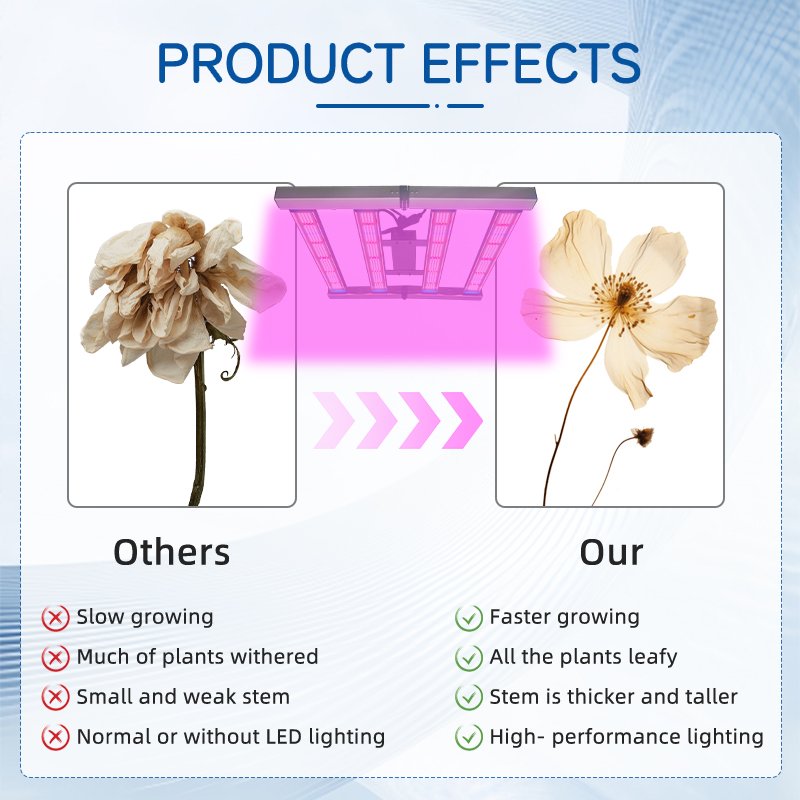 PRODUCT EFFECTS

Others

Slow growing
Much of plants withered
Small and weak stem
Normal or without LED lighting

Our

Faster growing
All the plants leafy
Stem is thicker and taller
High- performance lighting